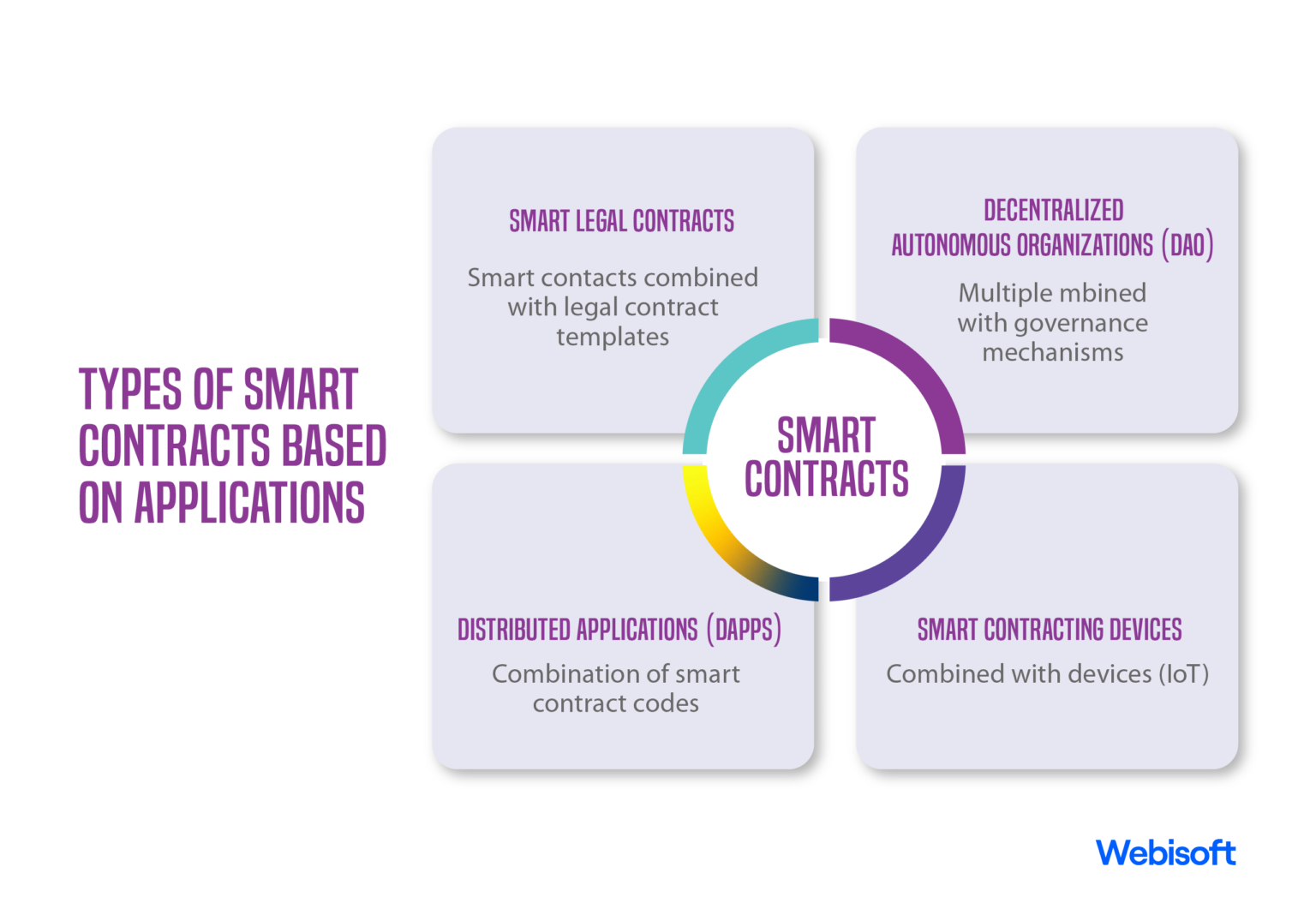 TYPES OF SMART CONTRACTS BASED ON APPLICATIONS

SMART LEGAL CONTRACTS

Smart contacts combined with legal contract templates

DECENTRALIZED AUTONOMOUS ORGANIZATIONS (DAO)

Multiple mbined with governance mechanisms

SMART CONTRACTS

DISTRIBUTED APPLICATIONS (DAPPS)

Combination of smart contract codes

SMART CONTRACTING DEVICES

Combined with devices (IoT)

Webisoft